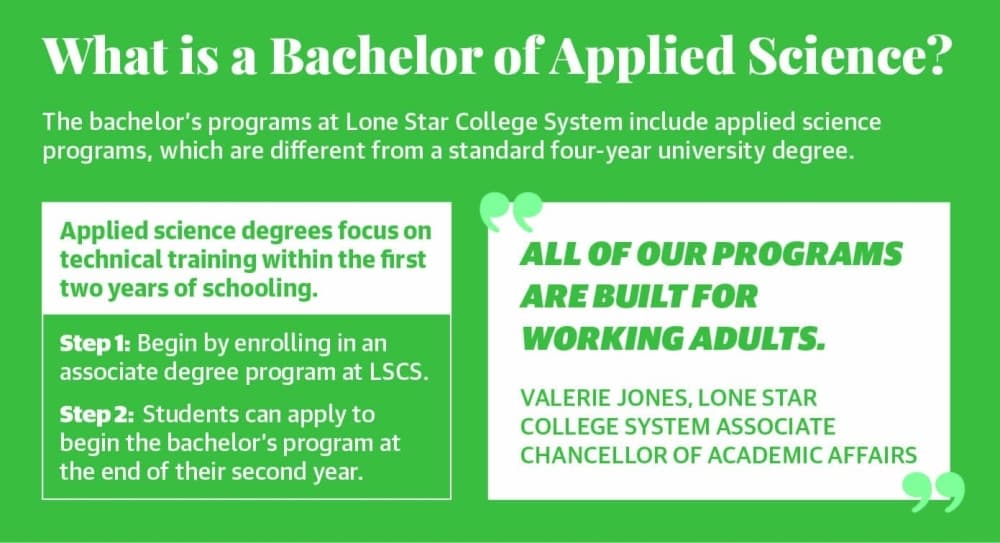 What is a Bachelor of Applied Science?

The bachelor's programs at Lone Star College System include applied science programs, which are different from a standard four-year university degree.

Applied science degrees focus on technical training within the first two years of schooling.

Step 1: Begin by enrolling in an associate degree program at LSCS.

Step 2: Students can apply to begin the bachelor's program at the end of their second year.

ALL OF OUR PROGRAMS ARE BUILT FOR WORKING ADULTS.

VALERIE JONES, LONE STAR COLLEGE SYSTEM ASSOCIATE CHANCELLOR OF ACADEMIC AFFAIRS